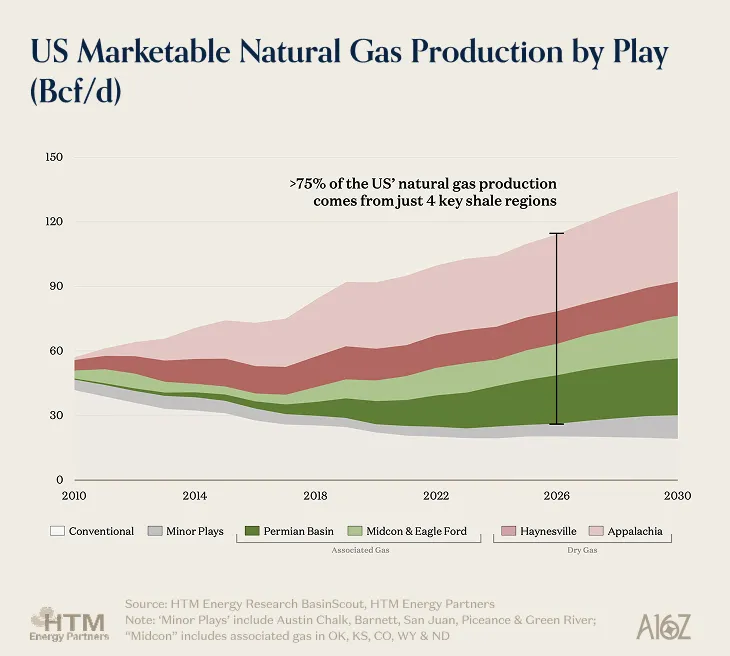 US Marketable Natural Gas Production by Play (Bcf/d)

150
120
90
60
30
0

>75% of the US' natural gas production comes from just 4 key shale regions

2010
2014
2018
2022
2026
2030

Conventional
Minor Plays
Permian Basin
Midcon & Eagle Ford
Haynesville
Appalachia

Associated Gas
Dry Gas

Source: HTM Energy Research BasinScout, HTM Energy Partners
Note: 'Minor Plays' include Austin Chalk, Barnett, San Juan, Piceance & Green River; "Midcon" includes associated gas in OK, KS, CO, WY & ND

HTM Energy Partners

A16Z